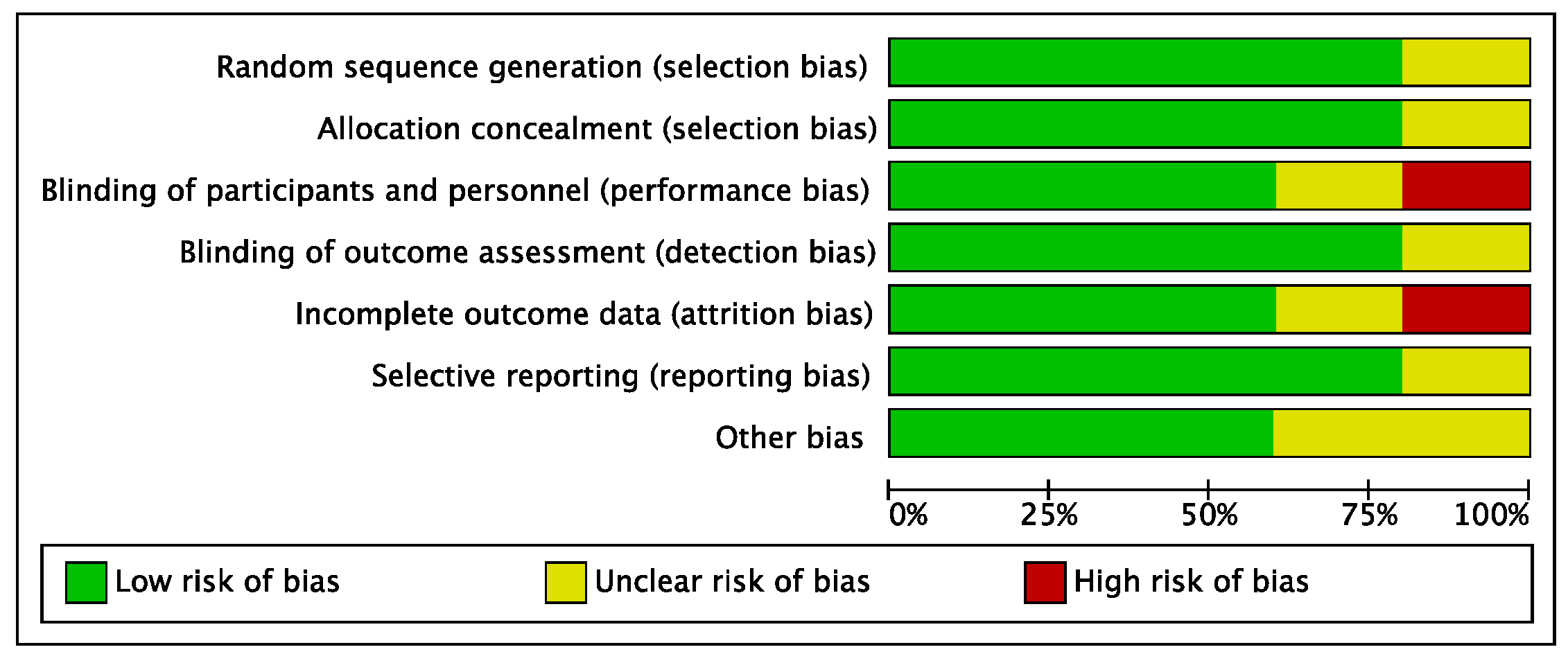 Random sequence generation (selection bias)
Allocation concealment (selection bias)
Blinding of participants and personnel (performance bias)
Blinding of outcome assessment (detection bias)
Incomplete outcome data (attrition bias)
Selective reporting (reporting bias)
Other bias

0% 25% 50% 75% 100%

Low risk of bias
Unclear risk of bias
High risk of bias